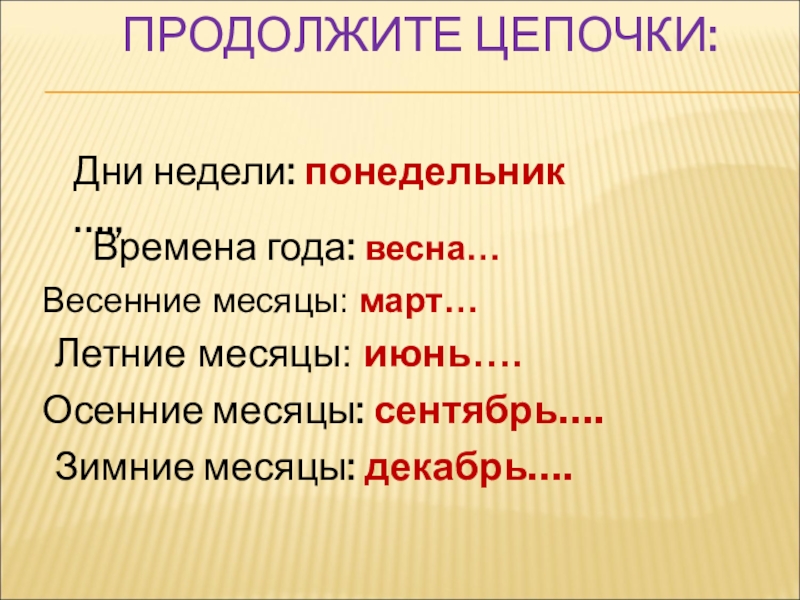 ПРОДОЛЖИТЕ ЦЕПОЧКИ:

Дни недели: понедельник ….,

Времена года: весна…

Весенние месяцы: март…

Летние месяцы: июнь….

Осенние месяцы: сентябрь….

Зимние месяцы: декабрь….